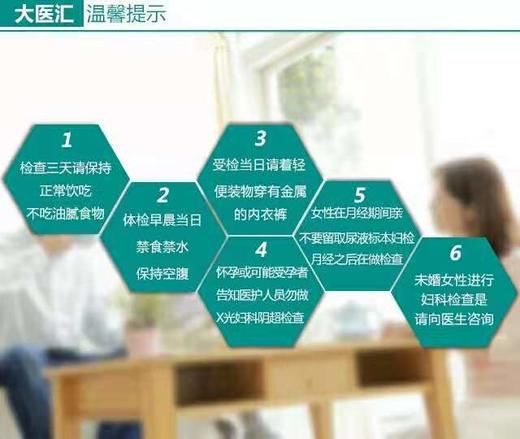 大医汇 温馨提示

1
检查三天请保持
正常饮吃
不吃油腻食物

2
体检早晨当日
禁食禁水
保持空腹

3
受检当日请着轻
便装物穿有金属
的内衣裤

4
怀孕或可能受孕者
告知医护人员勿做
X光妇科阴超检查

5
女性在月经期间亲
不要留取尿液标本妇检
月经之后在做检查

6
未婚女性进行
妇科检查是
请向医生咨询